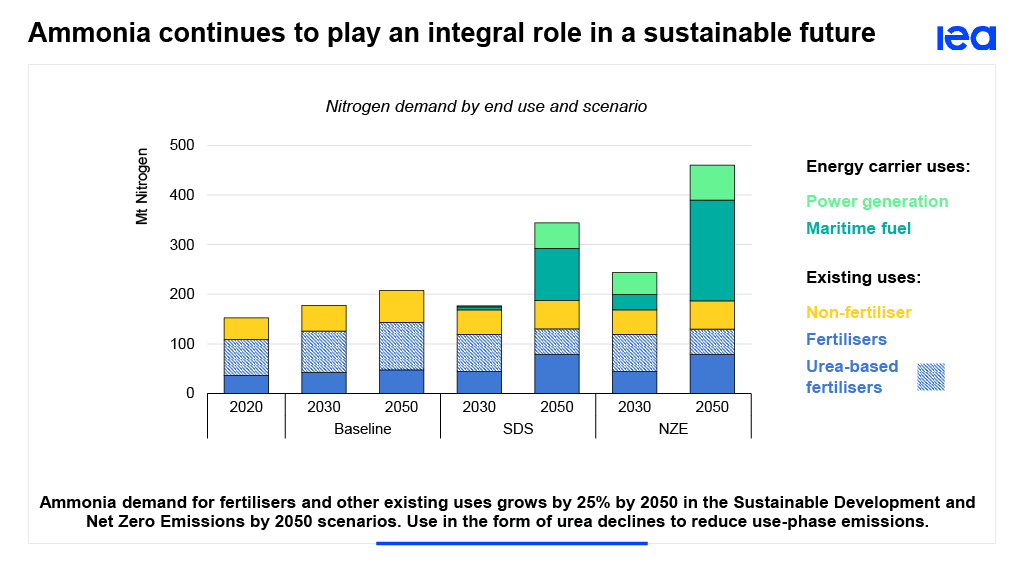 Ammonia continues to play an integral role in a sustainable future

iea

Nitrogen demand by end use and scenario

Mt Nitrogen

500
400
300
200
100
0

2020
2030
2050
2030
2050
2030
2050
Baseline
SDS
NZE

Energy carrier uses:
Power generation
Maritime fuel

Existing uses:
Non-fertiliser
Fertilisers
Urea-based fertilisers

Ammonia demand for fertilisers and other existing uses grows by 25% by 2050 in the Sustainable Development and Net Zero Emissions by 2050 scenarios. Use in the form of urea declines to reduce use-phase emissions.